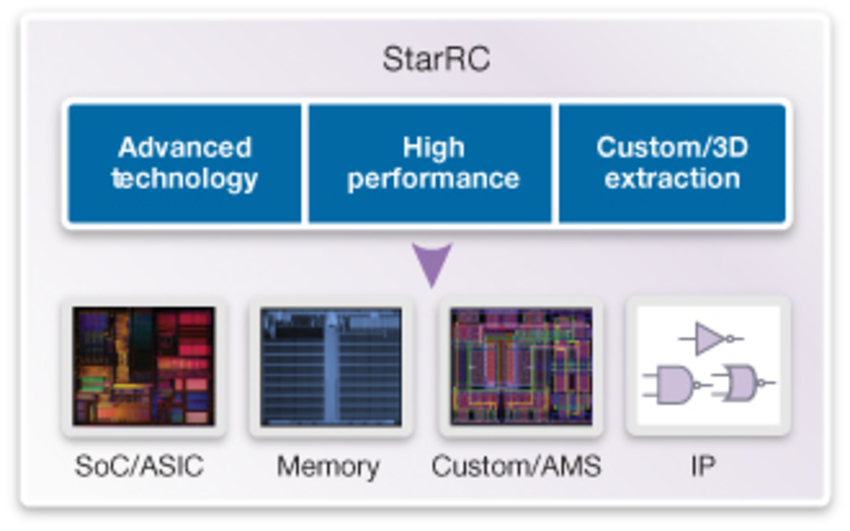 StarRC

Advanced technology

High performance

Custom/3D extraction

SoC/ASIC

Memory

Custom/AMS

IP